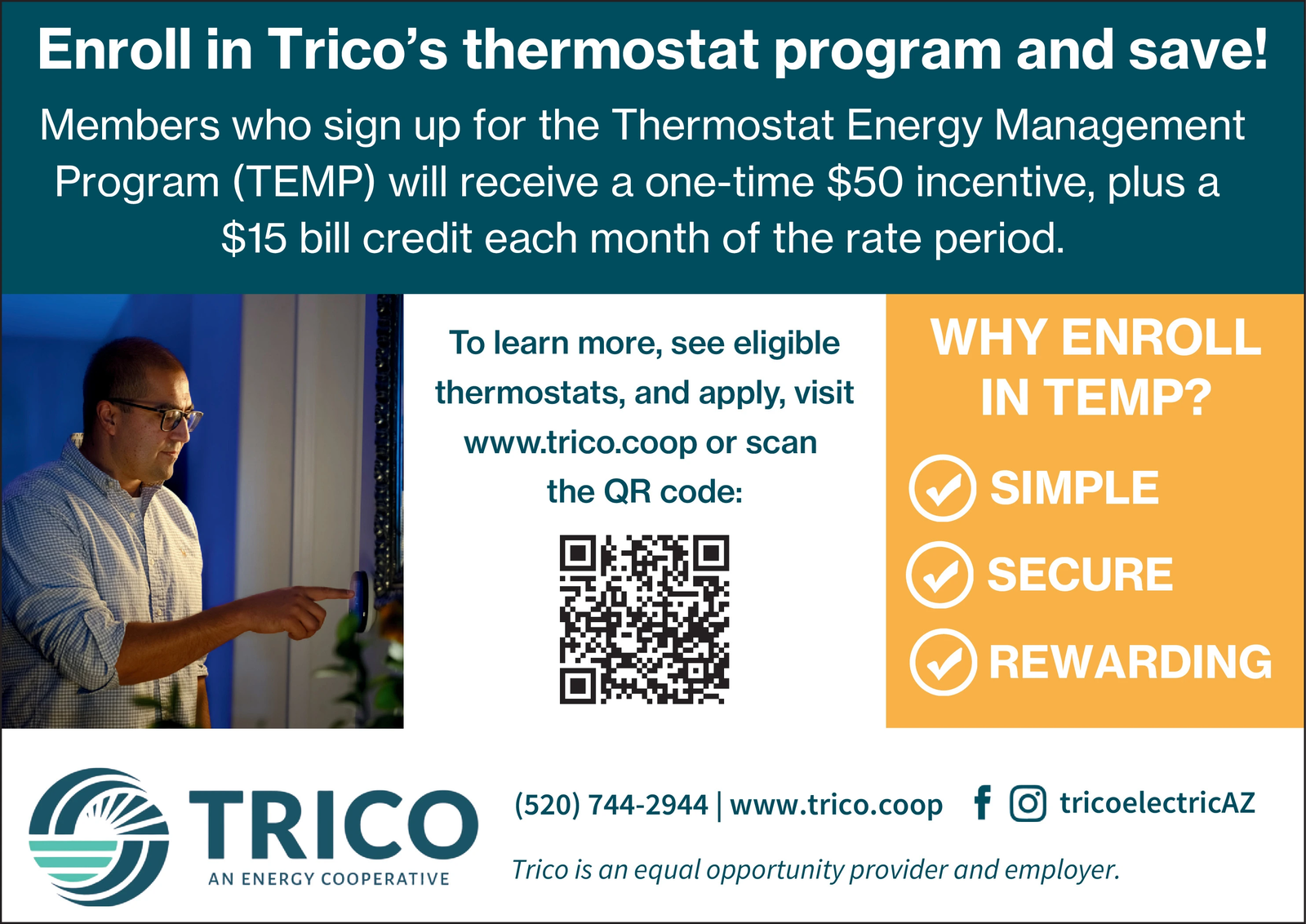 Enroll in Trico's thermostat program and save!

Members who sign up for the Thermostat Energy Management Program (TEMP) will receive a one-time $50 incentive, plus a $15 bill credit each month of the rate period.

To learn more, see eligible thermostats, and apply, visit www.trico.coop or scan the QR code:

WHY ENROLL IN TEMP?

SIMPLE

SECURE

REWARDING

TRICO
AN ENERGY COOPERATIVE

(520) 744-2944 | www.trico.coop tricoelectricAZ

Trico is an equal opportunity provider and employer.